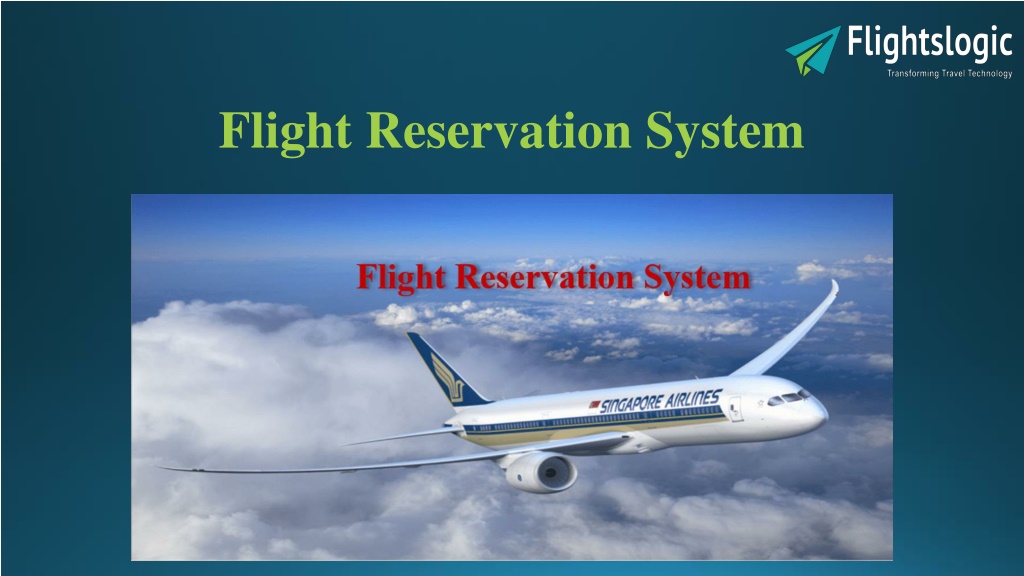 Flightslogic
Transforming Travel Technology

Flight Reservation System

Flight Reservation System

SINGAPORE AIRLINES